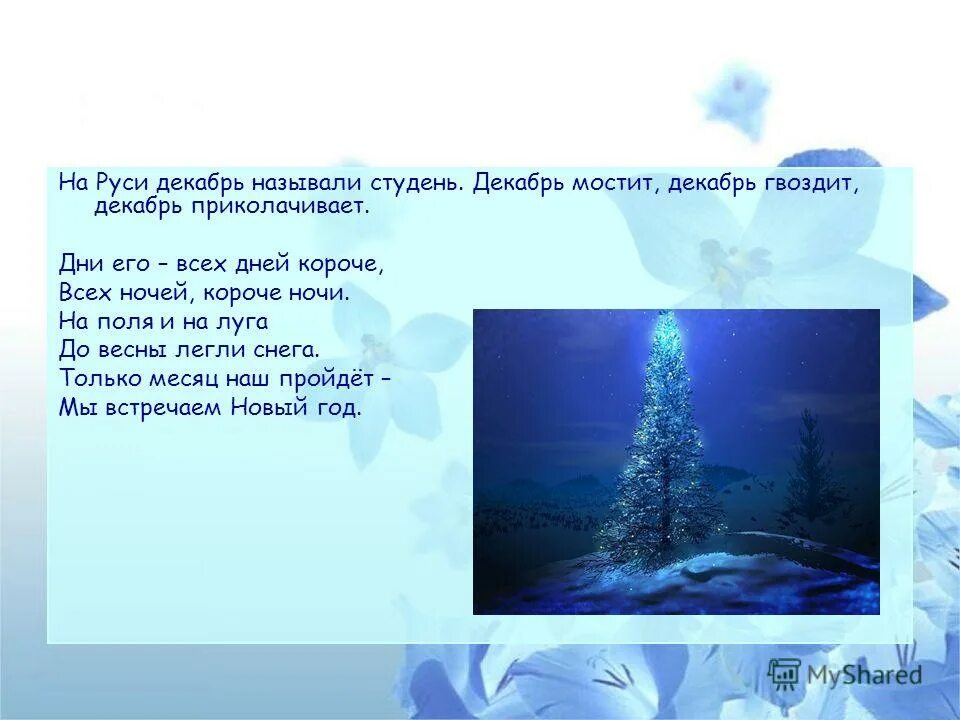 На Руси декабрь называли студень. Декабрь мостит, декабрь гвоздит, декабрь приколачивает.

Дни его – всех дней короче,
Всех ночей, короче ночи.
На поля и на луга
До весны легли снега.
Только месяц наш пройдёт –
Мы встречаем Новый год.

MyShared